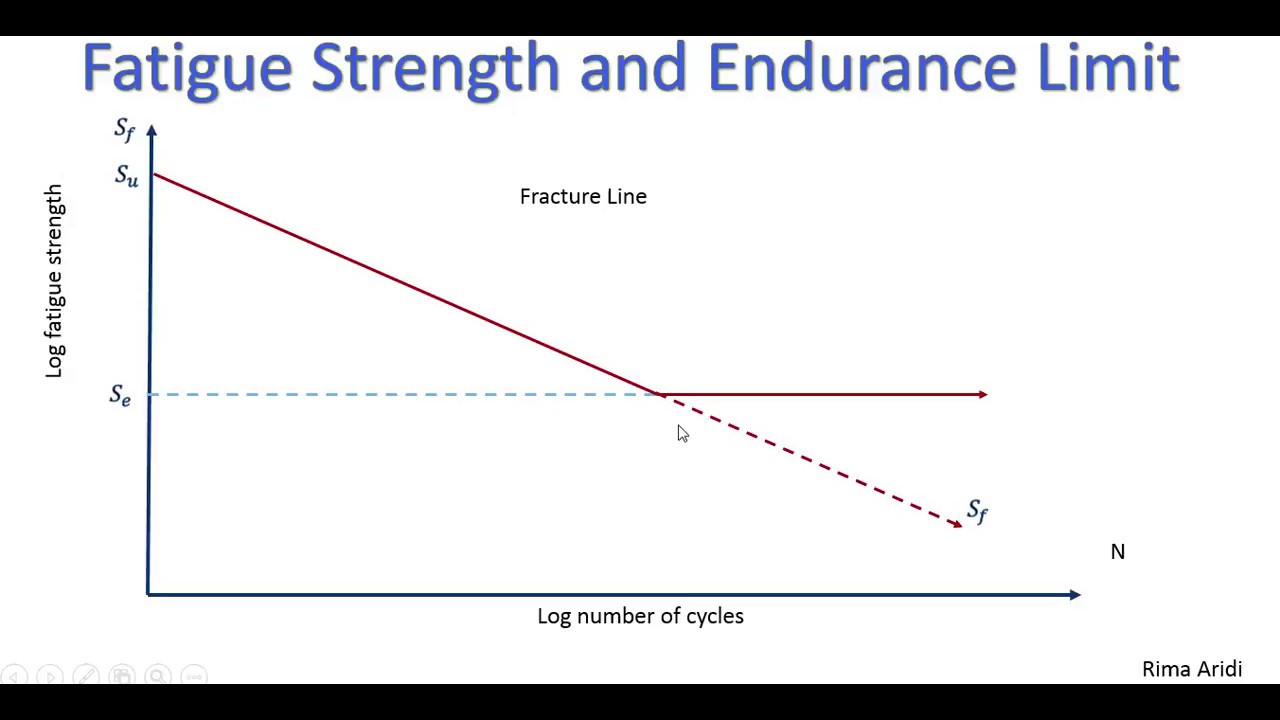 Fatigue Strength and Endurance Limit

$S_f$

$S_u$

Log fatigue strength

Fracture Line

$S_e$

$S_f$

N

Log number of cycles

Rima Aridi